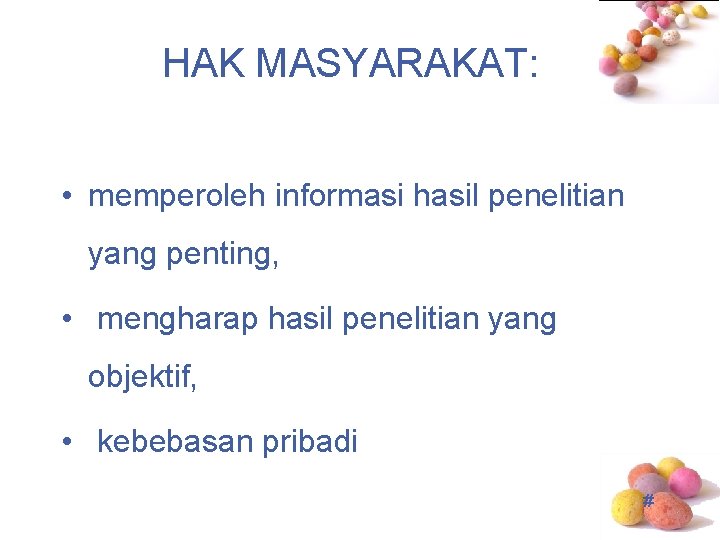 HAK MASYARAKAT:

• memperoleh informasi hasil penelitian yang penting,

• mengharap hasil penelitian yang objektif,

• kebebasan pribadi

#